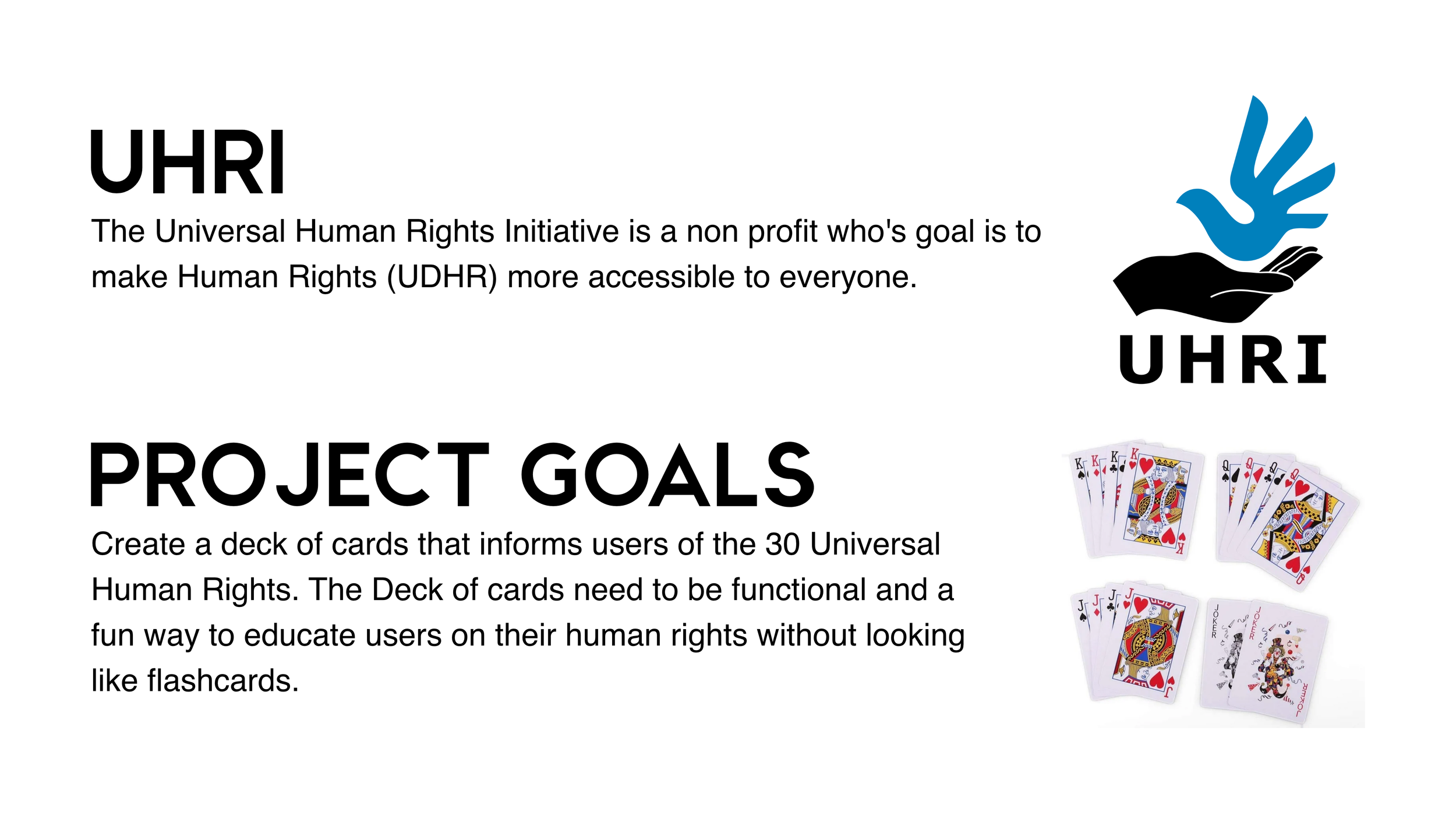 UHRI

The Universal Human Rights Initiative is a non profit who's goal is to make Human Rights (UDHR) more accessible to everyone.

UHRI

PROJECT GOALS

Create a deck of cards that informs users of the 30 Universal Human Rights. The Deck of cards need to be functional and a fun way to educate users on their human rights without looking like flashcards.

K K K K
Q Q Q Q
J J J J
JOKER JOKER